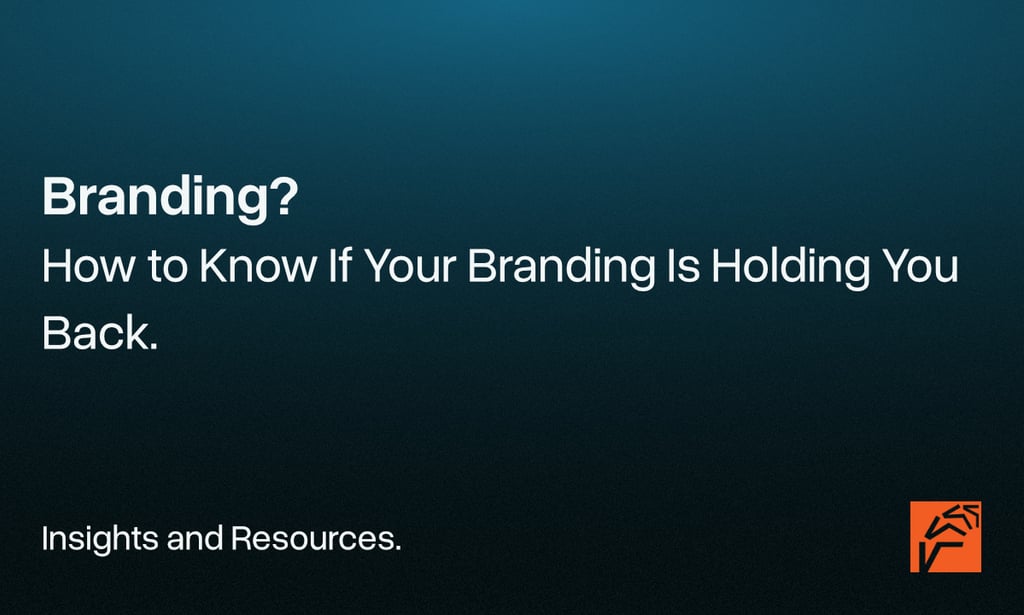 Branding?
How to Know If Your Branding Is Holding You Back.

Insights and Resources.